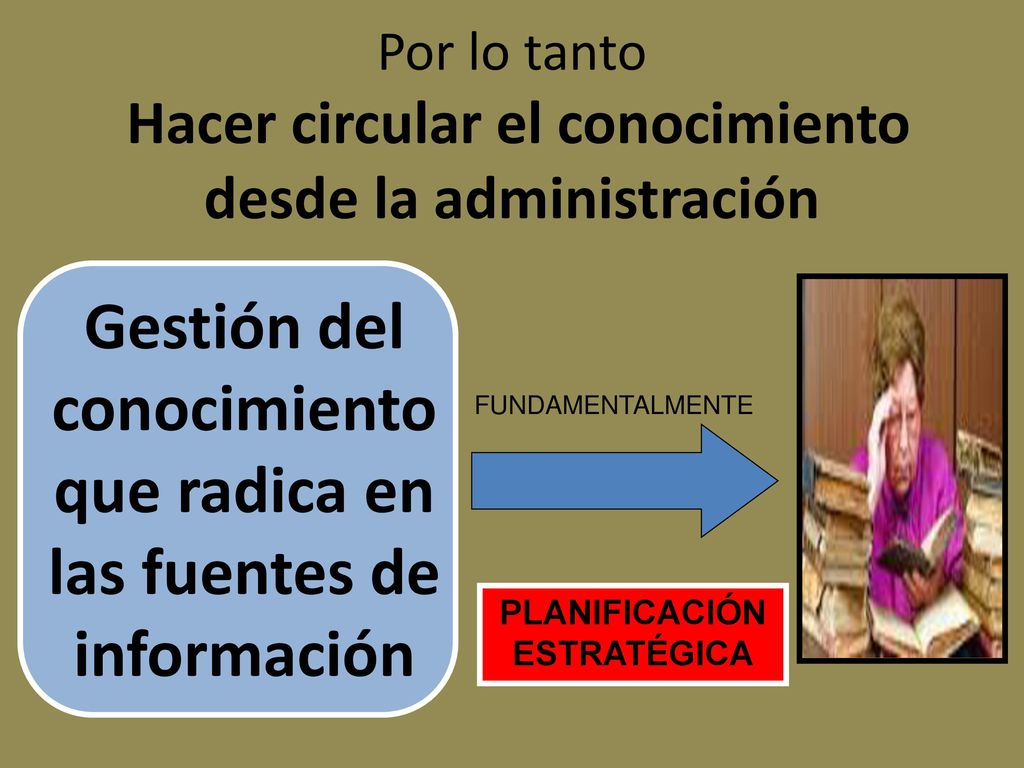 Por lo tanto

Hacer circular el conocimiento desde la administración

Gestión del conocimiento que radica en las fuentes de información

FUNDAMENTALMENTE

PLANIFICACIÓN ESTRATÉGICA